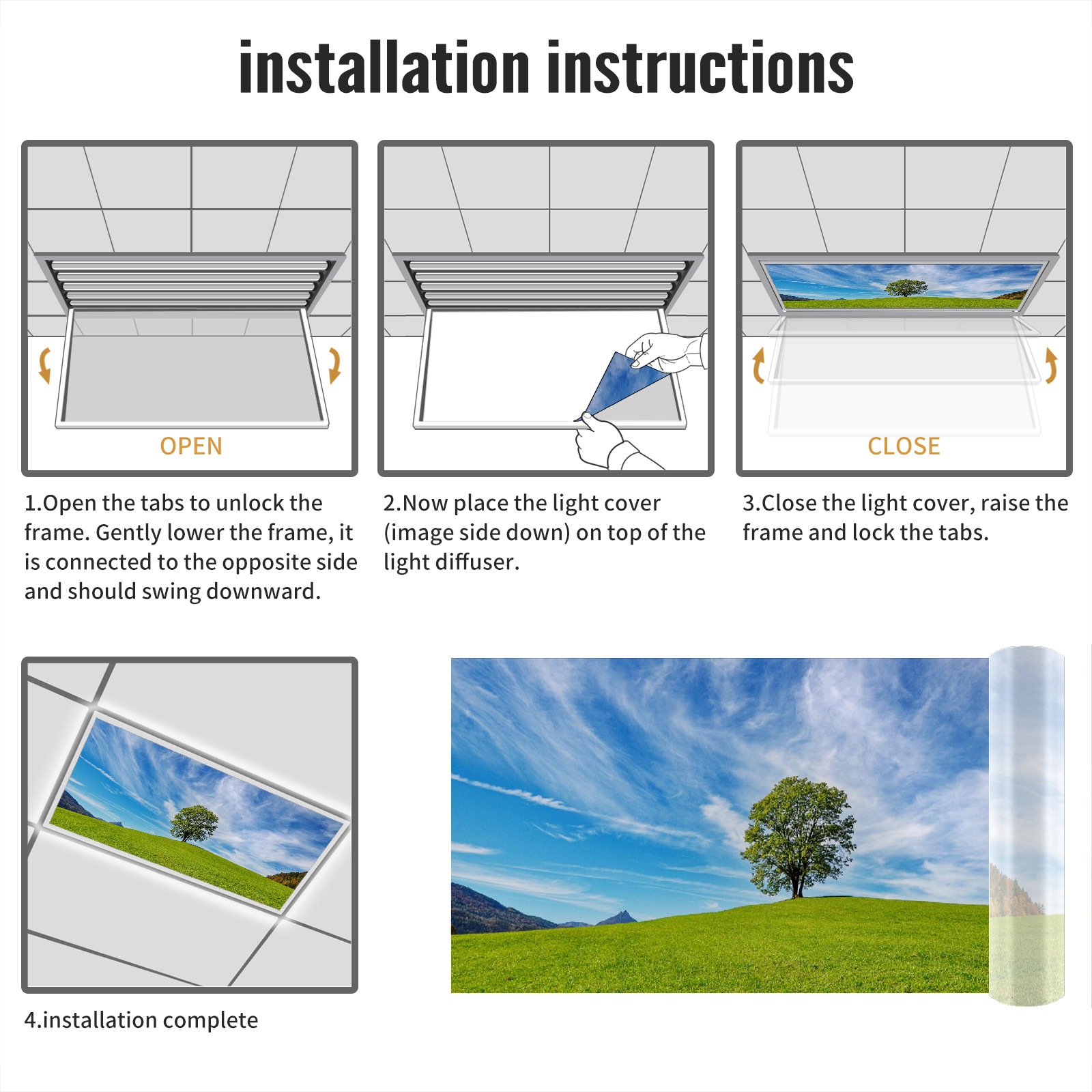 installation instructions

OPEN

1.Open the tabs to unlock the frame. Gently lower the frame, it is connected to the opposite side and should swing downward.

2.Now place the light cover (image side down) on top of the light diffuser.

CLOSE

3.Close the light cover, raise the frame and lock the tabs.

4.installation complete